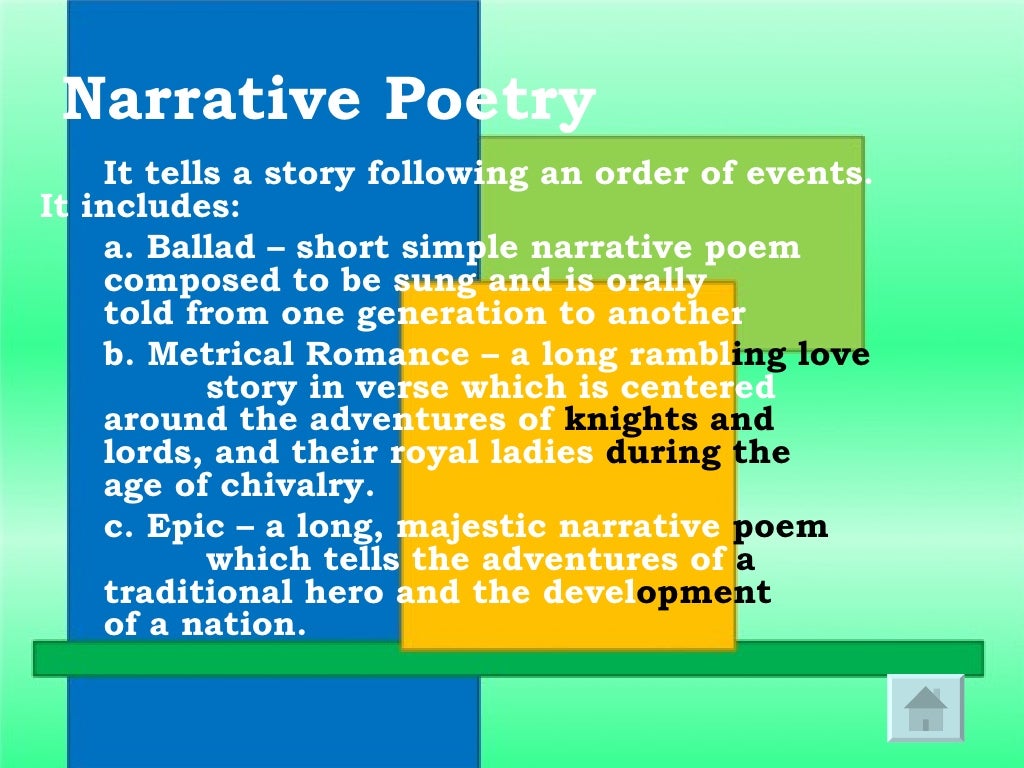 Narrative Poetry

It tells a story following an order of events. It includes:

a. Ballad – short simple narrative poem composed to be sung and is orally told from one generation to another

b. Metrical Romance – a long rambling love story in verse which is centered around the adventures of knights and lords, and their royal ladies during the age of chivalry.

c. Epic – a long, majestic narrative poem which tells the adventures of a traditional hero and the development of a nation.